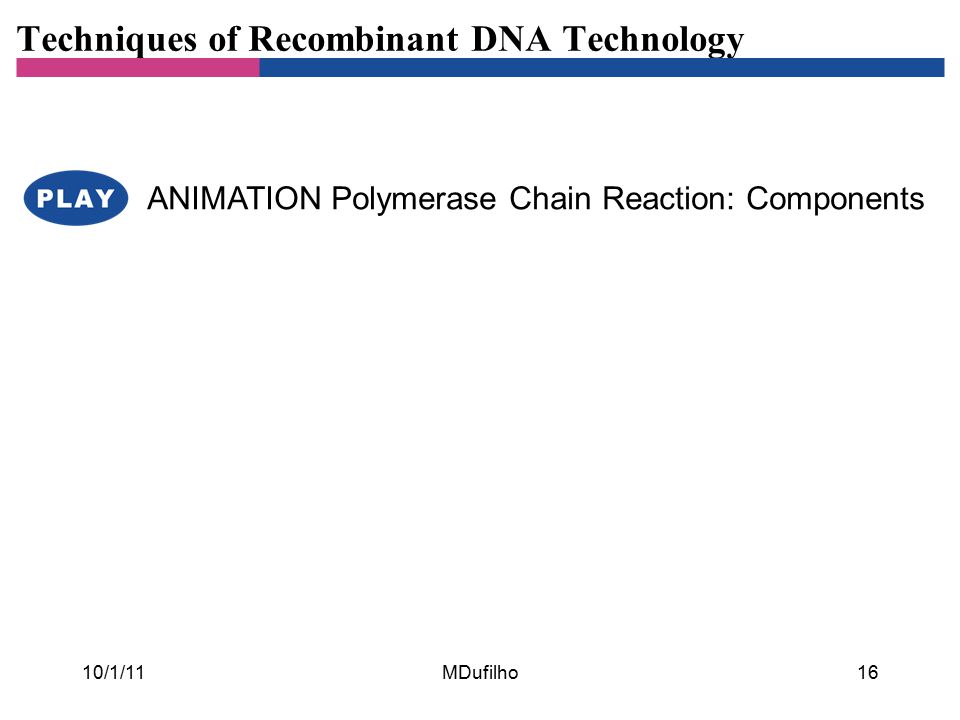 Techniques of Recombinant DNA Technology

PLAY ANIMATION Polymerase Chain Reaction: Components

10/1/11

MDufilho

16